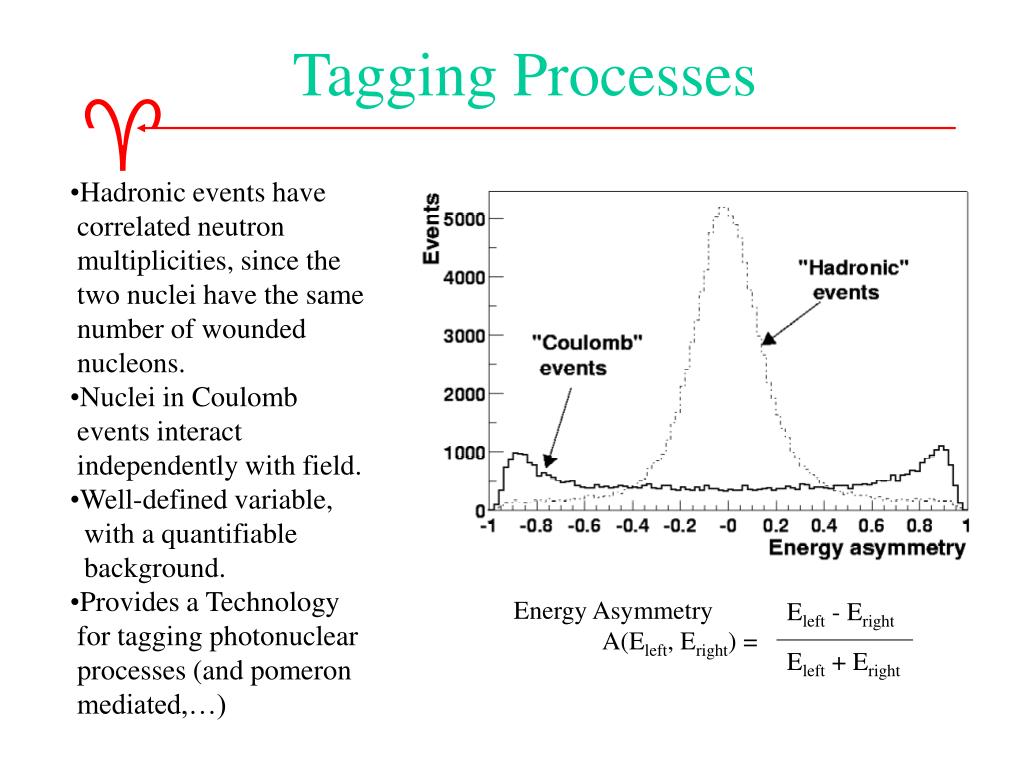 Tagging Processes

•Hadronic events have correlated neutron multiplicities, since the two nuclei have the same number of wounded nucleons.
•Nuclei in Coulomb events interact independently with field.
•Well-defined variable, with a quantifiable background.
•Provides a Technology for tagging photonuclear processes (and pomeron mediated,…)

Events
5000
4000
3000
2000
1000
0
"Hadronic" events
"Coulomb" events
-1 -0.8 -0.6 -0.4 -0.2 -0 0.2 0.4 0.6 0.8 1
Energy asymmetry

Energy Asymmetry
$A(E_{left}, E_{right}) = \frac{E_{left} - E_{right}}{E_{left} + E_{right}}$